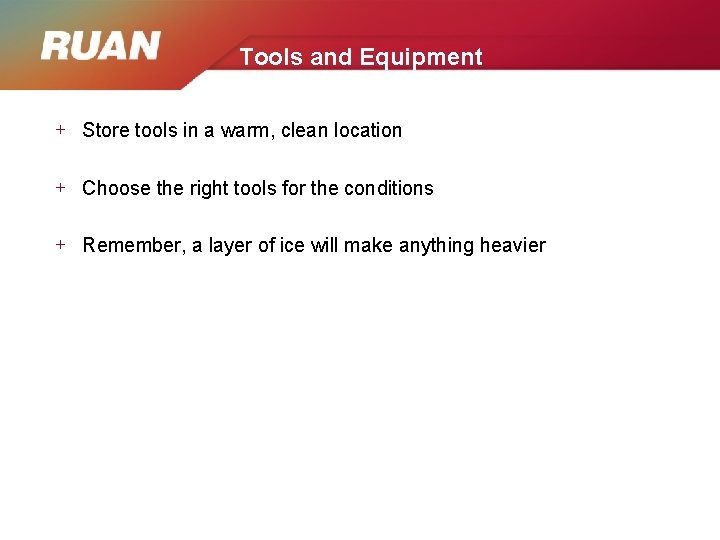 RUAN

Tools and Equipment

+ Store tools in a warm, clean location

+ Choose the right tools for the conditions

+ Remember, a layer of ice will make anything heavier